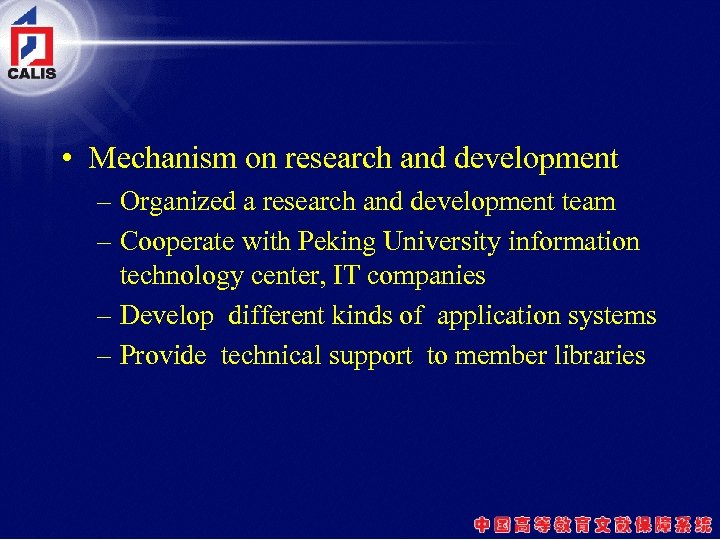 CALIS

• Mechanism on research and development

– Organized a research and development team

– Cooperate with Peking University information technology center, IT companies

– Develop different kinds of application systems

– Provide technical support to member libraries

中国高等教育文献保障系统